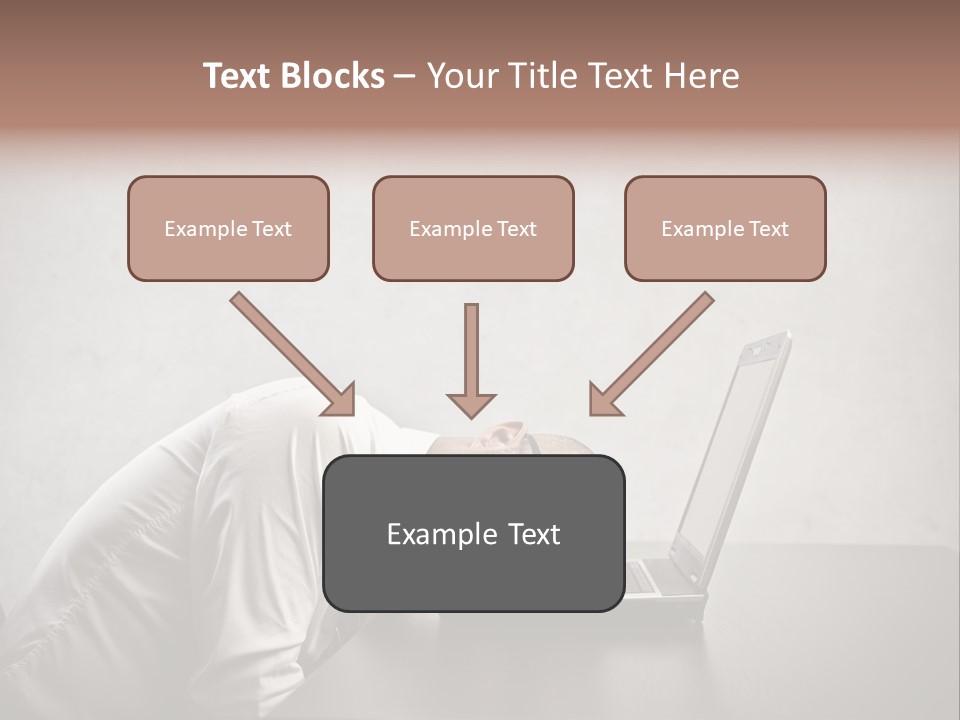 Text Blocks – Your Title Text Here

Example Text

Example Text

Example Text

Example Text